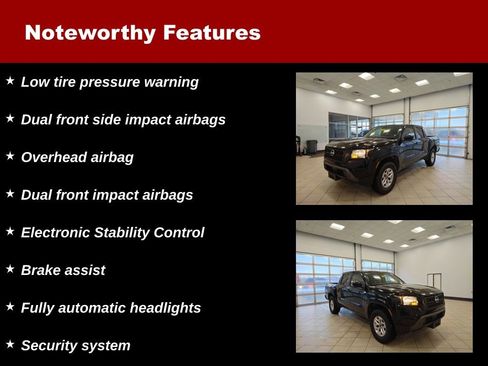 Noteworthy Features

★ Low tire pressure warning

★ Dual front side impact airbags

★ Overhead airbag

★ Dual front impact airbags

★ Electronic Stability Control

★ Brake assist

★ Fully automatic headlights

★ Security system